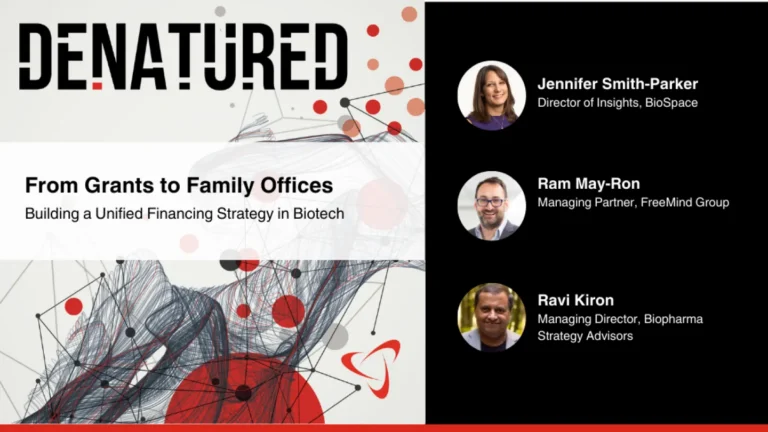 DENATURED

From Grants to Family Offices

Building a Unified Financing Strategy in Biotech

Jennifer Smith-Parker
Director of Insights, BioSpace

Ram May-Ron
Managing Partner, FreeMind Group

Ravi Kiron
Managing Director, Biopharma Strategy Advisors